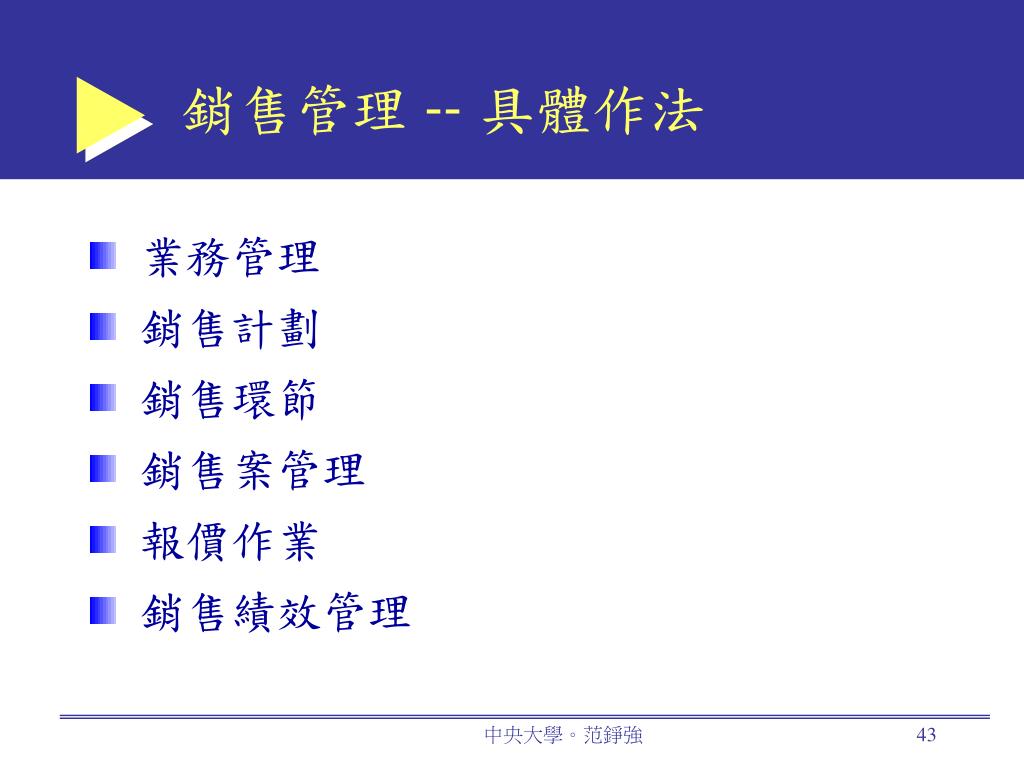 銷售管理 -- 具體作法

業務管理
銷售計劃
銷售環節
銷售案管理
報價作業
銷售績效管理

中央大學。范錚強

43